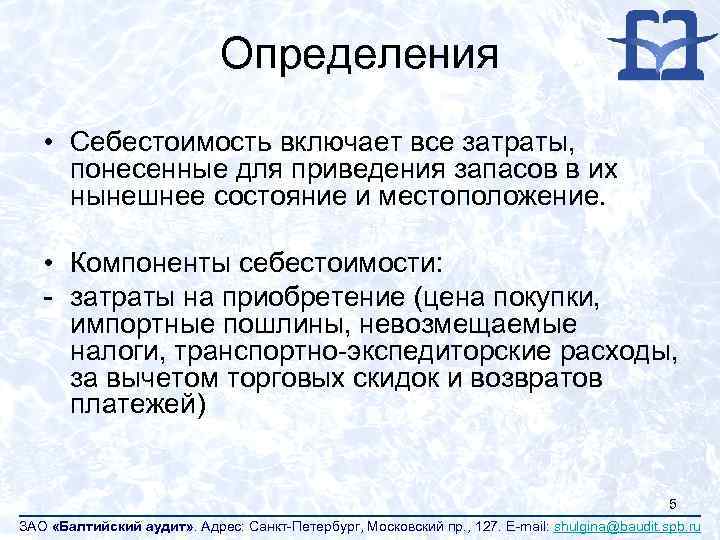 Определения

• Себестоимость включает все затраты, понесенные для приведения запасов в их нынешнее состояние и местоположение.

• Компоненты себестоимости:
- затраты на приобретение (цена покупки, импортные пошлины, невозмещаемые налоги, транспортно-экспедиторские расходы, за вычетом торговых скидок и возвратов платежей)

5

ЗАО «Балтийский аудит». Адрес: Санкт-Петербург, Московский пр., 127. E-mail: shulgina@baudit.spb.ru